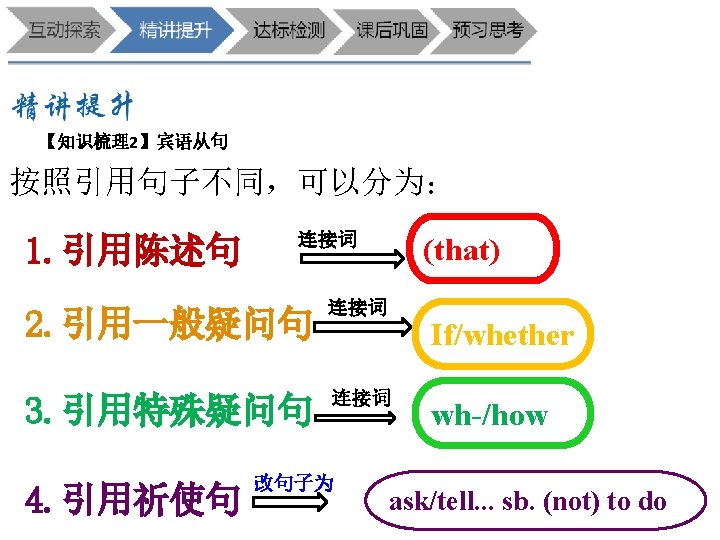 互动探索 精讲提升 达标检测 课后巩固 预习思考

精讲提升

【知识梳理2】宾语从句

按照引用句子不同，可以分为：

1. 引用陈述句 连接词 (that)

2. 引用一般疑问句 连接词 If/whether

3. 引用特殊疑问句 连接词 wh-/how

4. 引用祈使句 改句子为 ask/tell... sb. (not) to do